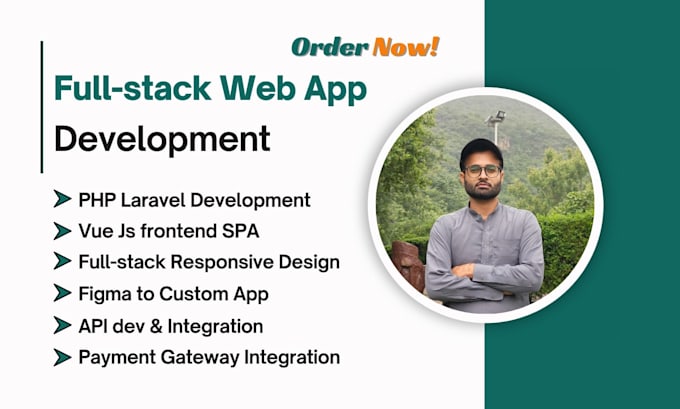 Order Now!

Full-stack Web App Development

PHP Laravel Development
Vue Js frontend SPA
Full-stack Responsive Design
Figma to Custom App
API dev & Integration
Payment Gateway Integration